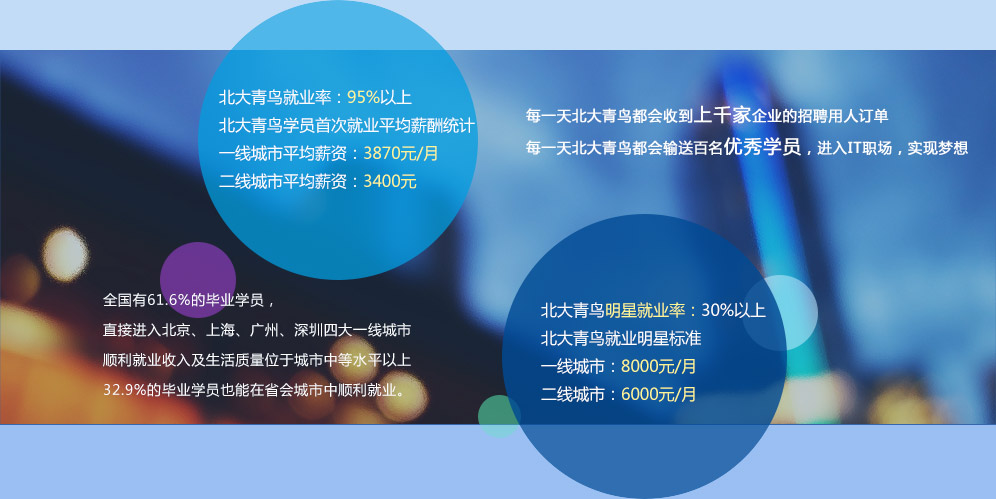 北大青鸟就业率：95%以上
北大青鸟学员首次就业平均薪酬统计
一线城市平均薪资：3870元/月
二线城市平均薪资：3400元

每一天北大青鸟都会收到上千家企业的招聘用人订单
每一天北大青鸟都会输送百名优秀学员，进入IT职场，实现梦想

全国有61.6%的毕业学员，
直接进入北京、上海、广州、深圳四大一线城市
顺利就业收入及生活质量位于城市中等水平以上
32.9%的毕业学员也能在省会城市中顺利就业。

北大青鸟明星就业率：30%以上
北大青鸟就业明星标准
一线城市：8000元/月
二线城市：6000元/月